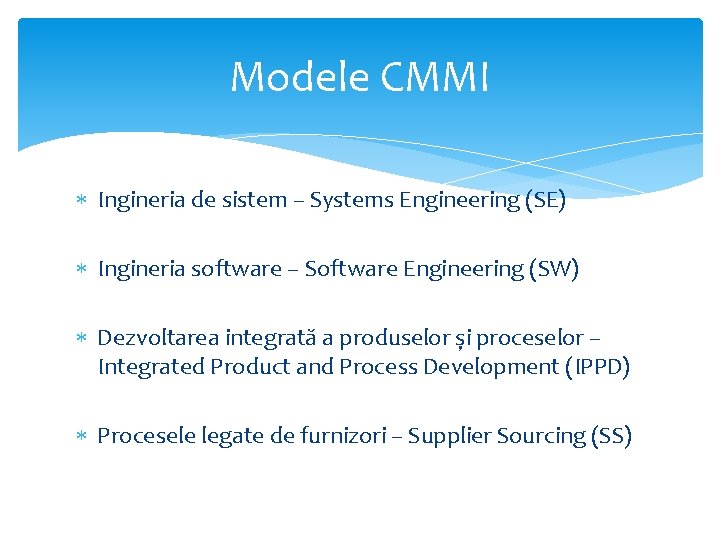 Modele CMMI

∗ Ingineria de sistem – Systems Engineering (SE)

∗ Ingineria software – Software Engineering (SW)

∗ Dezvoltarea integrată a produselor și proceselor – Integrated Product and Process Development (IPPD)

∗ Procesele legate de furnizori – Supplier Sourcing (SS)